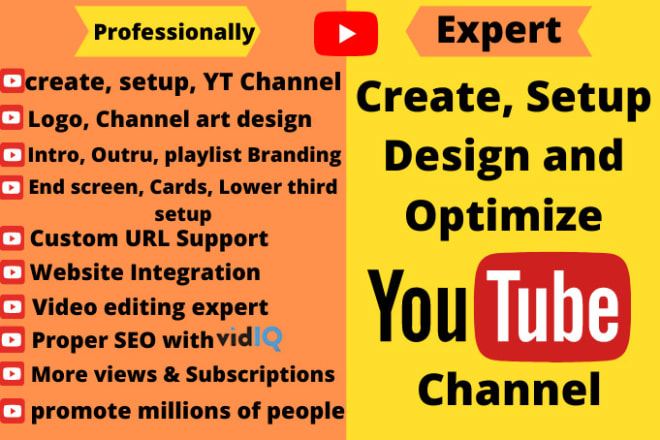 Professionally

create, setup, YT Channel
Logo, Channel art design
Intro, Outru, playlist Branding
End screen, Cards, Lower third setup
Custom URL Support
Website Integration
Video editing expert
Proper SEO with vidIQ
More views & Subscriptions
promote millions of people

Expert

Create, Setup Design and Optimize

YouTube

Channel